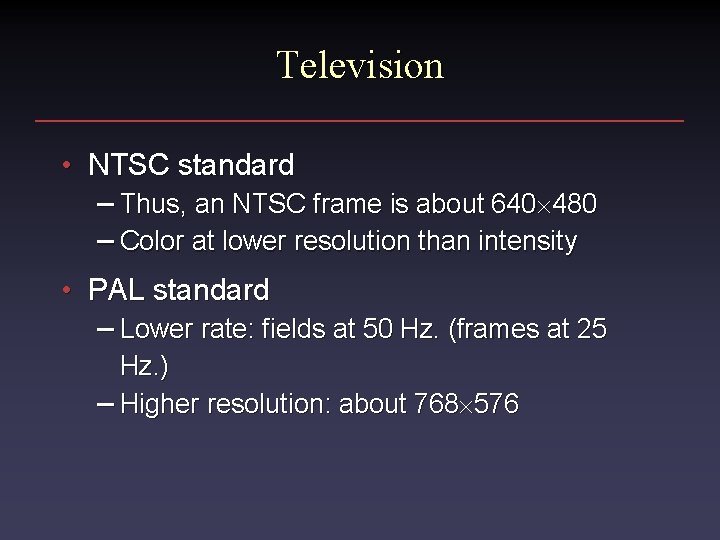 Television

• NTSC standard
– Thus, an NTSC frame is about $640 \times 480$
– Color at lower resolution than intensity

• PAL standard
– Lower rate: fields at 50 Hz. (frames at 25 Hz.)
– Higher resolution: about $768 \times 576$